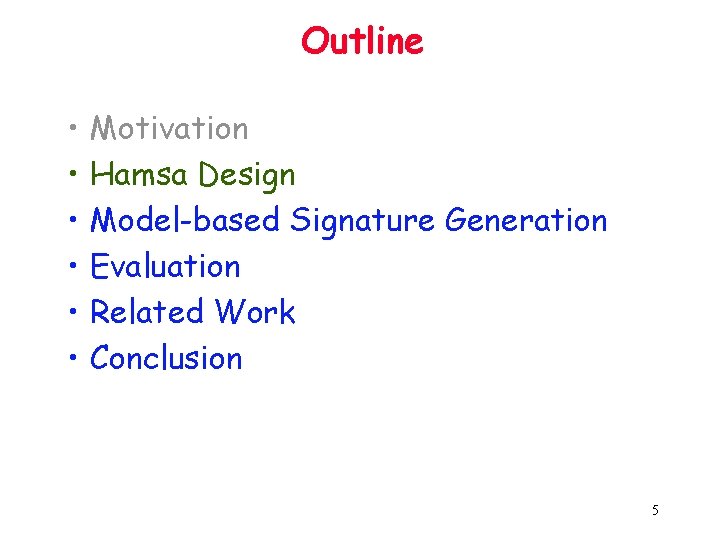 Outline

• Motivation
• Hamsa Design
• Model-based Signature Generation
• Evaluation
• Related Work
• Conclusion

5